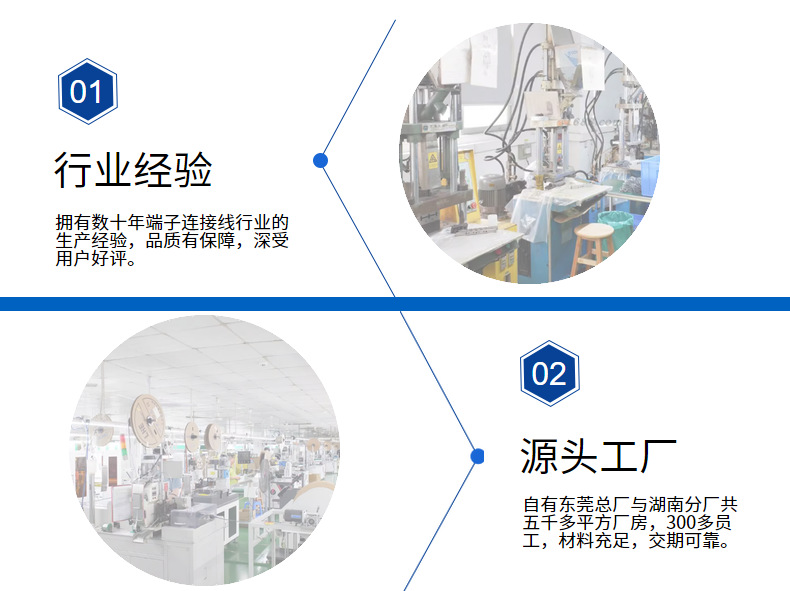 01

行业经验

拥有数十年端子连接线行业的生产经验，品质有保障，深受用户好评。

02

源头工厂

自有东莞总厂与湖南分厂共五千多平方厂房，300多员工，材料充足，交期可靠。